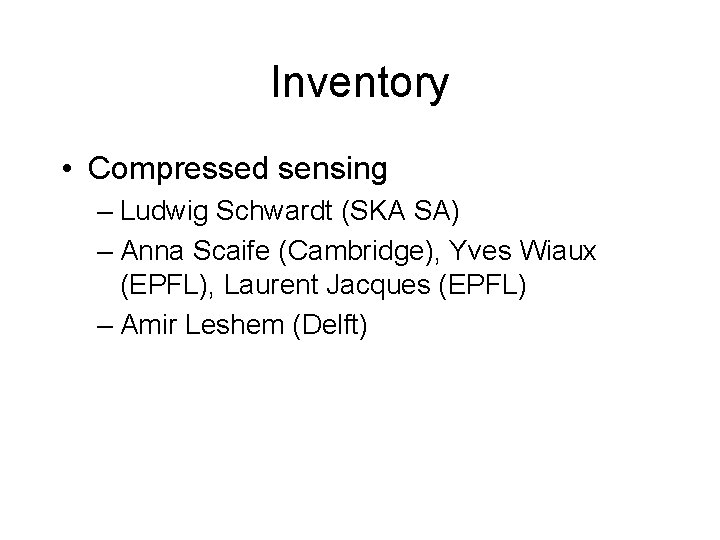 Inventory

• Compressed sensing
– Ludwig Schwardt (SKA SA)
– Anna Scaife (Cambridge), Yves Wiaux (EPFL), Laurent Jacques (EPFL)
– Amir Leshem (Delft)